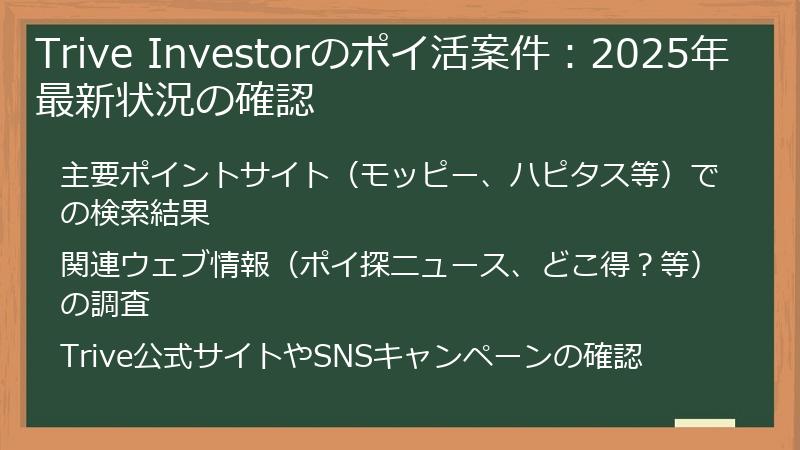 Trive Investorのポイ活案件：2025年最新状況の確認

主要ポイントサイト（モッピー、ハピタス等）での検索結果

関連ウェブ情報（ポイ探ニュース、どこ得？等）の調査

Trive公式サイトやSNSキャンペーンの確認